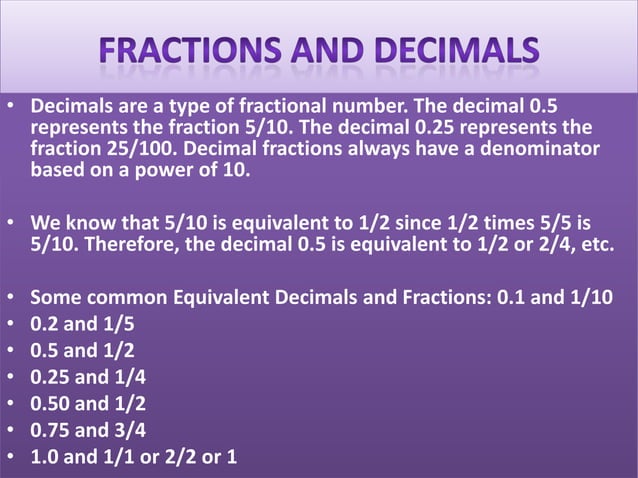 FRACTIONS AND DECIMALS

• Decimals are a type of fractional number. The decimal 0.5 represents the fraction 5/10. The decimal 0.25 represents the fraction 25/100. Decimal fractions always have a denominator based on a power of 10.

• We know that 5/10 is equivalent to 1/2 since 1/2 times 5/5 is 5/10. Therefore, the decimal 0.5 is equivalent to 1/2 or 2/4, etc.

• Some common Equivalent Decimals and Fractions: 0.1 and 1/10
• 0.2 and 1/5
• 0.5 and 1/2
• 0.25 and 1/4
• 0.50 and 1/2
• 0.75 and 3/4
• 1.0 and 1/1 or 2/2 or 1